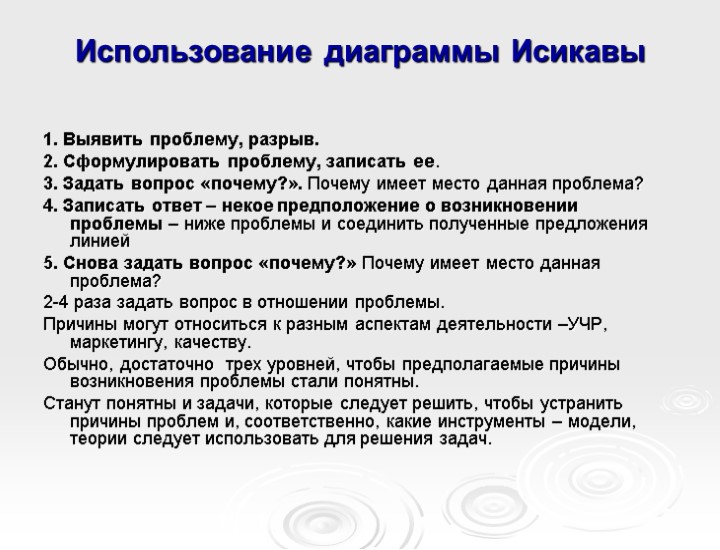 Использование диаграммы Исикавы

1. Выявить проблему, разрыв.

2. Сформулировать проблему, записать ее.

3. Задать вопрос «почему?». Почему имеет место данная проблема?

4. Записать ответ – некое предположение о возникновении проблемы – ниже проблемы и соединить полученные предложения линией

5. Снова задать вопрос «почему?» Почему имеет место данная проблема?

2-4 раза задать вопрос в отношении проблемы.

Причины могут относиться к разным аспектам деятельности –УЧР, маркетингу, качеству.

Обычно, достаточно трех уровней, чтобы предполагаемые причины возникновения проблемы стали понятны.

Станут понятны и задачи, которые следует решить, чтобы устранить причины проблем и, соответственно, какие инструменты – модели, теории следует использовать для решения задач.